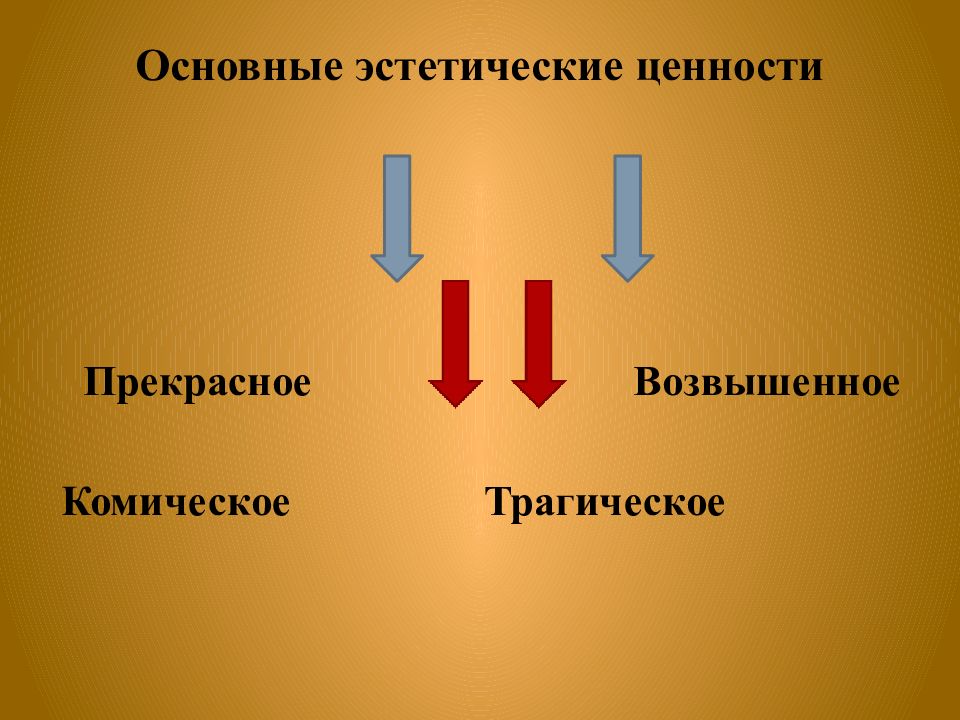 Основные эстетические ценности

Прекрасное

Возвышенное

Комическое

Трагическое